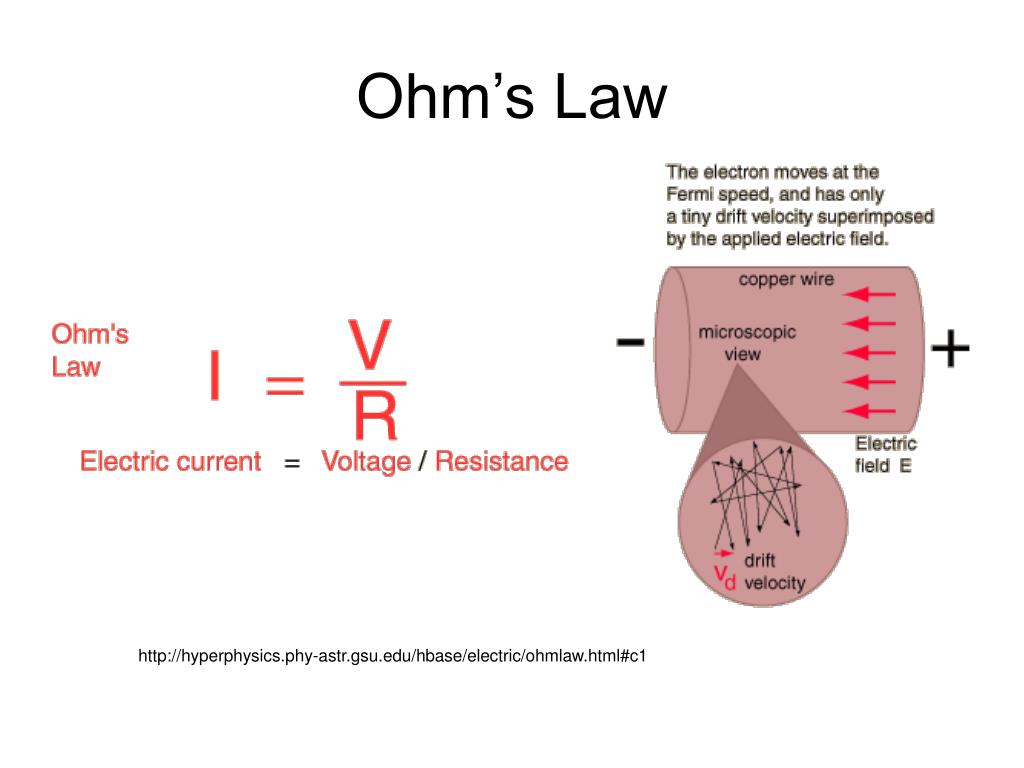 Ohm’s Law

Ohm's Law

$I = \frac{V}{R}$

Electric current = Voltage / Resistance

The electron moves at the Fermi speed, and has only a tiny drift velocity superimposed by the applied electric field.

copper wire

microscopic view

−

+

Electric field E

$\vec{v}_d$ drift velocity

http://hyperphysics.phy-astr.gsu.edu/hbase/electric/ohmlaw.html#c1